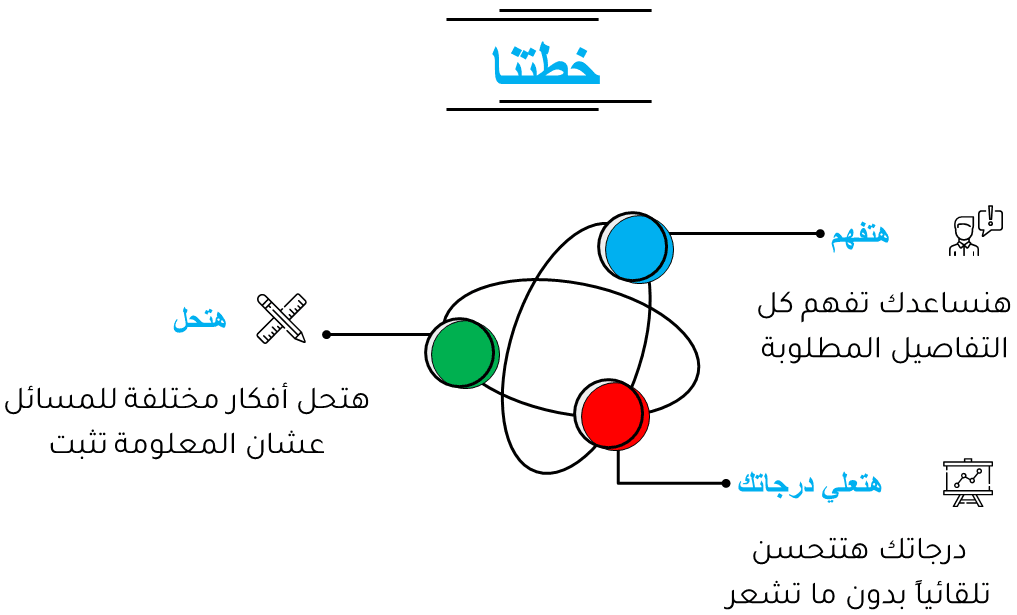 خطتنا

هتفهم

هنساعدك تفهم كل التفاصيل المطلوبة

هتحل

هتحل أفكار مختلفة للمسائل عشان المعلومة تثبت

هتعلي درجاتك

درجاتك هتتحسن تلقائياً بدون ما تشعر